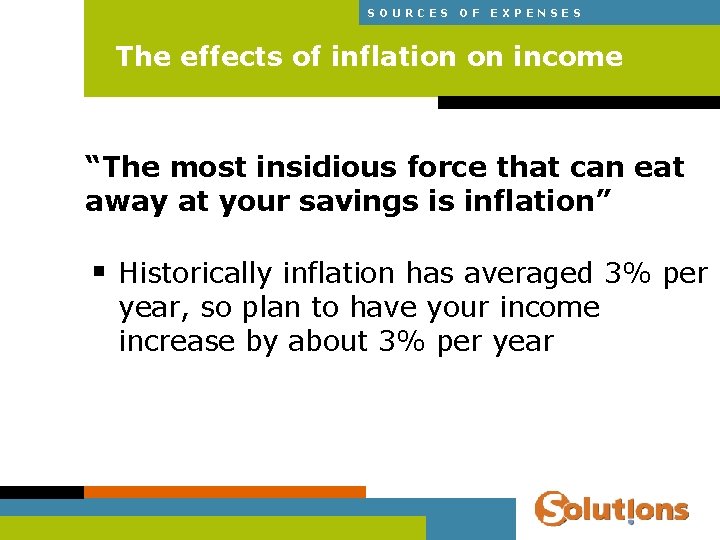 SOURCES OF EXPENSES

The effects of inflation on income

“The most insidious force that can eat away at your savings is inflation”

▪ Historically inflation has averaged 3% per year, so plan to have your income increase by about 3% per year

Solutions